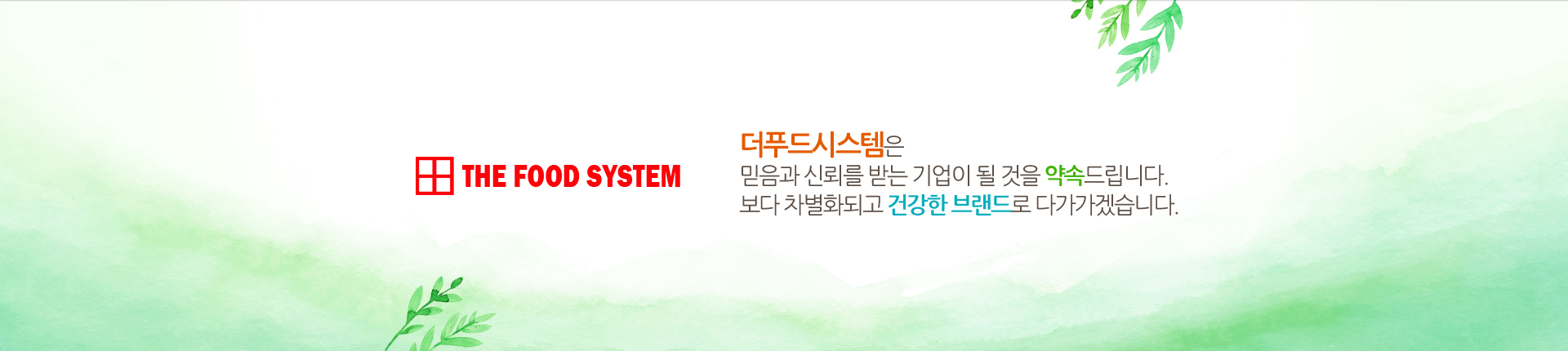 THE FOOD SYSTEM

더푸드시스템은
믿음과 신뢰를 받는 기업이 될 것을 약속드립니다.
보다 차별화되고 건강한 브랜드로 다가가겠습니다.